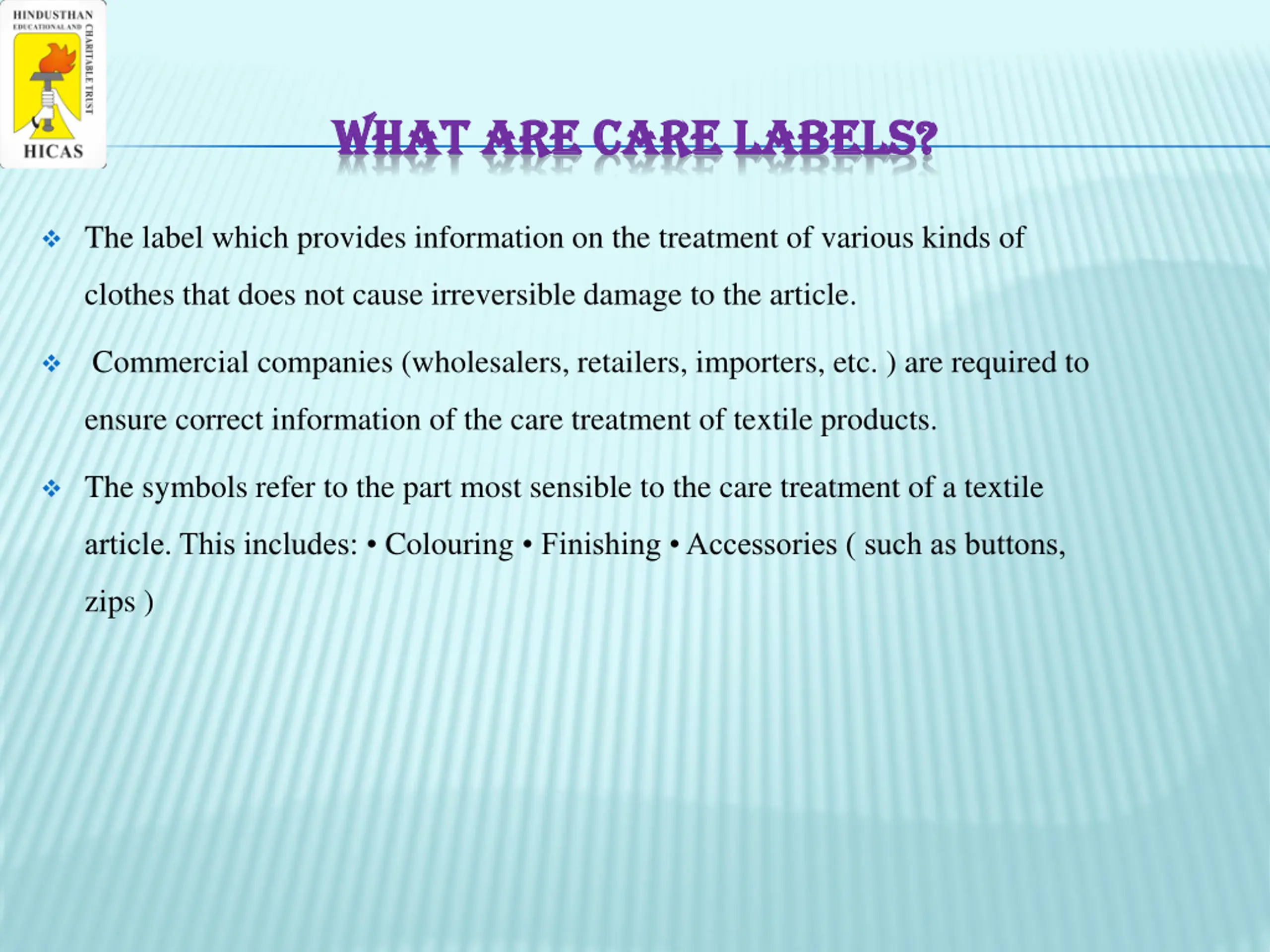 HINDUSTHAN
EDUCATIONAL AND CHARITABLE TRUST
HICAS

WHAT ARE CARE LABELS?

❖ The label which provides information on the treatment of various kinds of clothes that does not cause irreversible damage to the article.

❖ Commercial companies (wholesalers, retailers, importers, etc. ) are required to ensure correct information of the care treatment of textile products.

❖ The symbols refer to the part most sensible to the care treatment of a textile article. This includes: • Colouring • Finishing • Accessories ( such as buttons, zips )